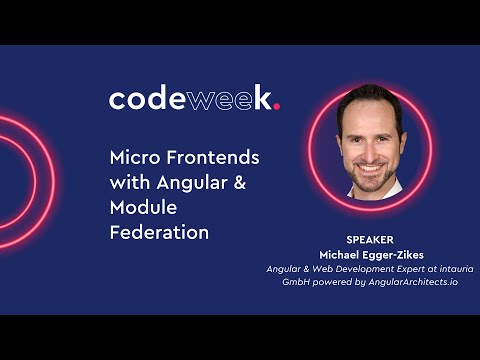 codeweek.

Micro Frontends with Angular & Module Federation

SPEAKER
Michael Egger-Zikes
Angular & Web Development Expert at intauria GmbH powered by AngularArchitects.io